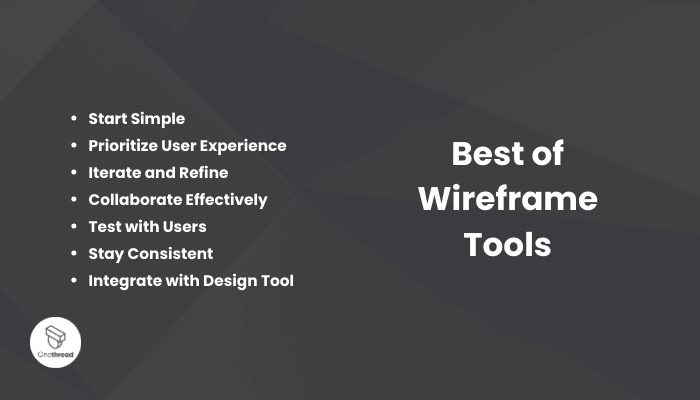 - Start Simple
- Prioritize User Experience
- Iterate and Refine
- Collaborate Effectively
- Test with Users
- Stay Consistent
- Integrate with Design Tool

Best of Wireframe Tools

Onethread